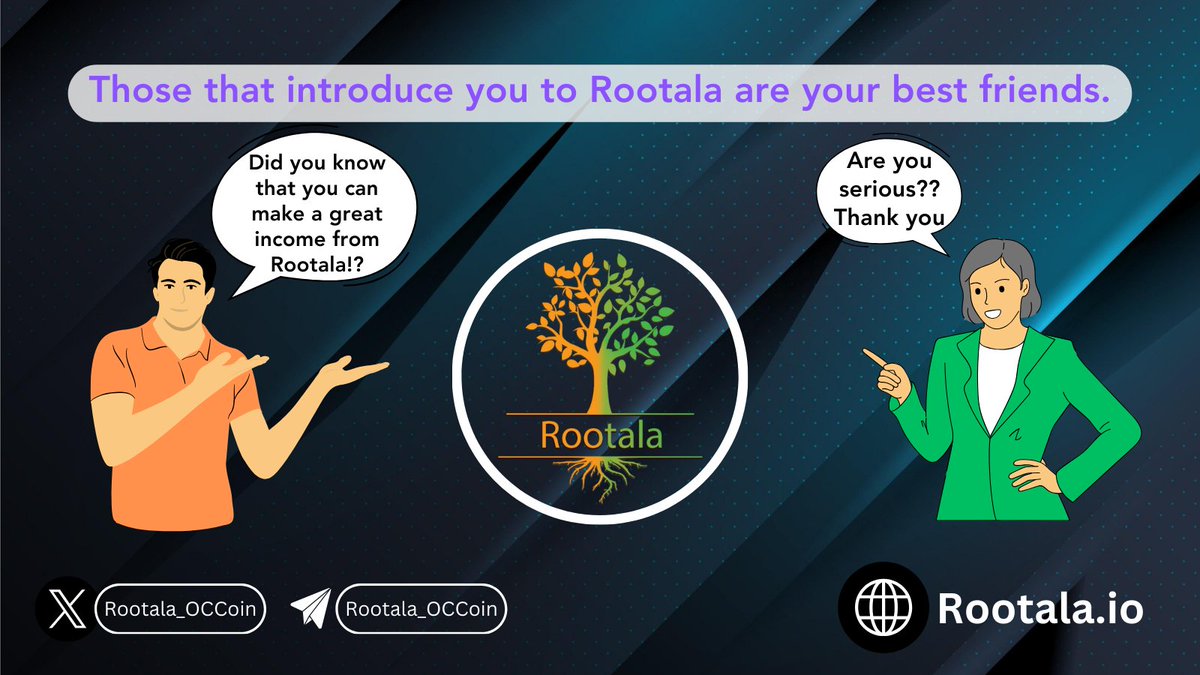 Those that introduce you to Rootala are your best friends.

Did you know that you can make a great income from Rootala!?

Are you serious?? Thank you

Rootala

Rootala_OCCoin

Rootala_OCCoin

Rootala.io